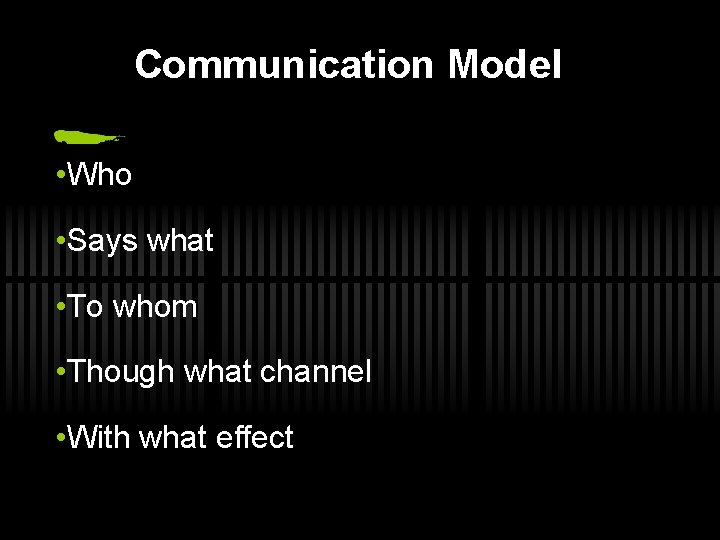 Communication Model

•Who

•Says what

•To whom

•Though what channel

•With what effect